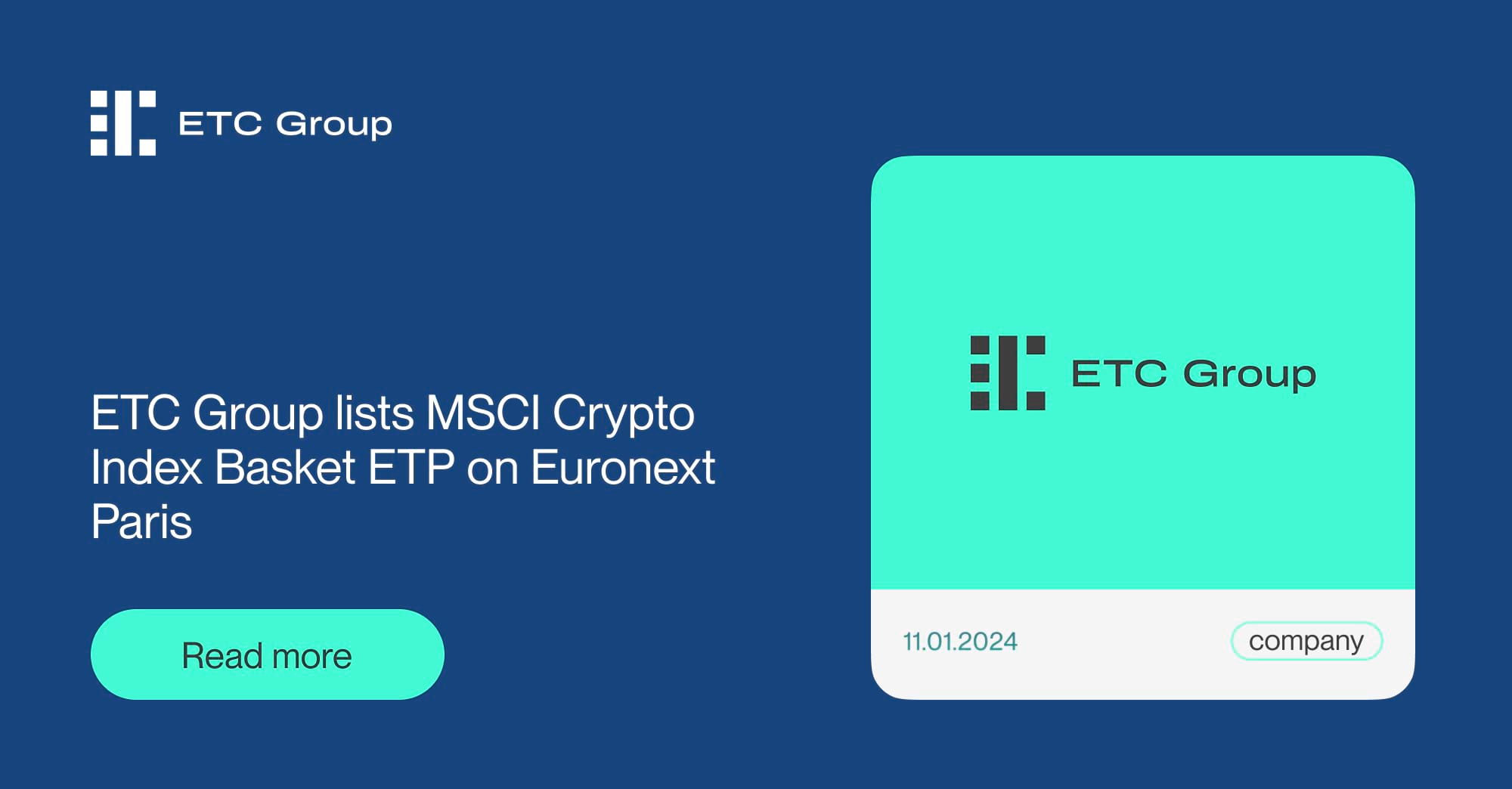 ETC Group

ETC Group lists MSCI Crypto Index Basket ETP on Euronext Paris

Read more

ETC Group

11.01.2024

company